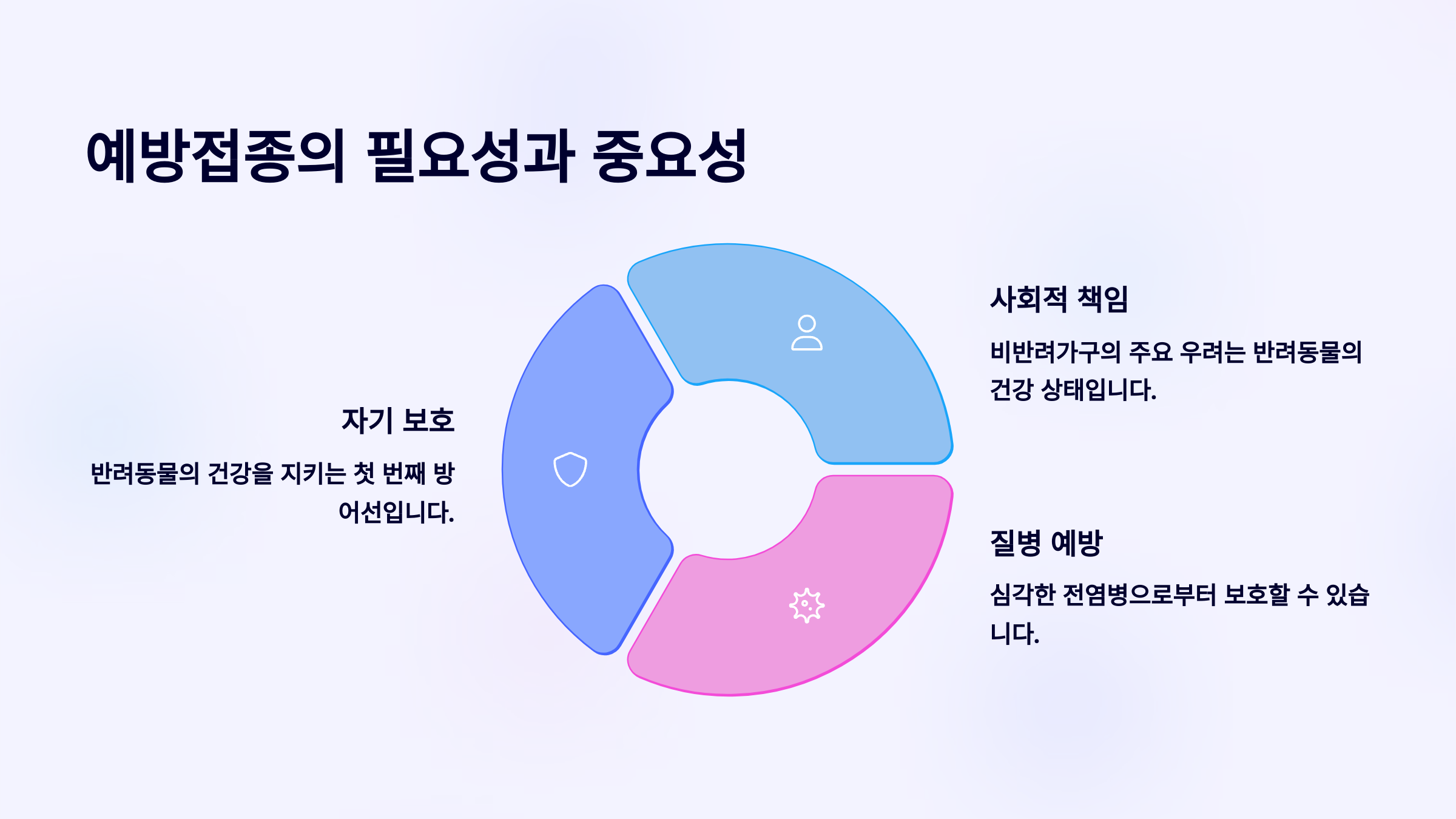 예방접종의 필요성과 중요성

자기 보호

반려동물의 건강을 지키는 첫 번째 방어선입니다.

사회적 책임

비반려가구의 주요 우려는 반려동물의 건강 상태입니다.

질병 예방

심각한 전염병으로부터 보호할 수 있습니다.